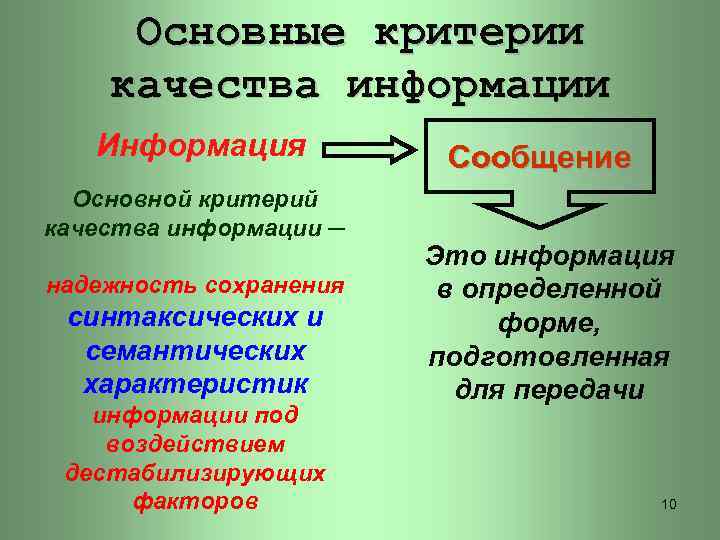 Основные критерии качества информации

Информация

Сообщение

Основной критерий качества информации –

надежность сохранения синтаксических и семантических характеристик информации под воздействием дестабилизирующих факторов

Это информация в определенной форме, подготовленная для передачи

10